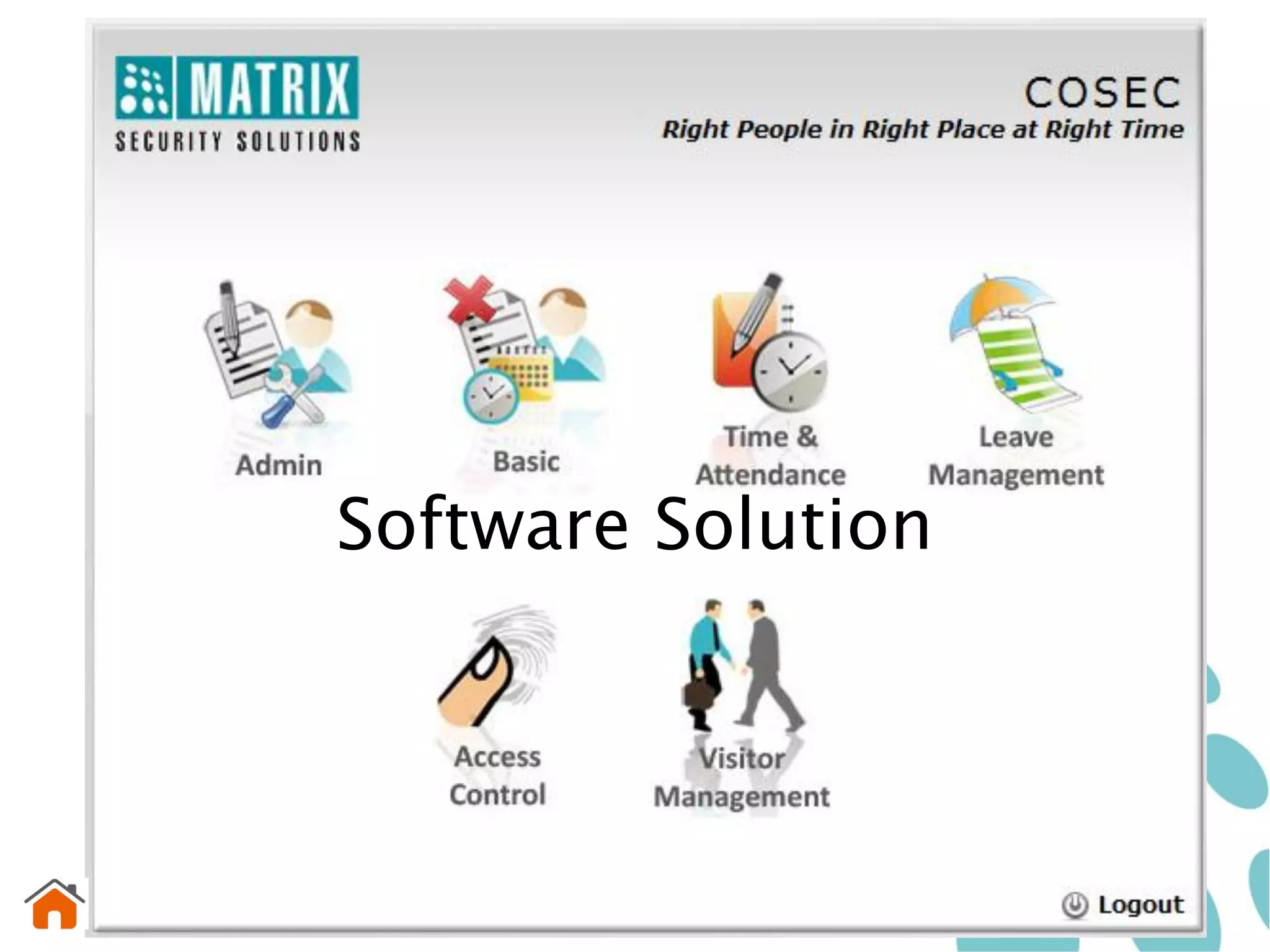 MATRIX
SECURITY SOLUTIONS

COSEC
Right People in Right Place at Right Time

Admin

Basic

Time & Attendance

Leave Management

Software Solution

Access Control

Visitor Management

Logout